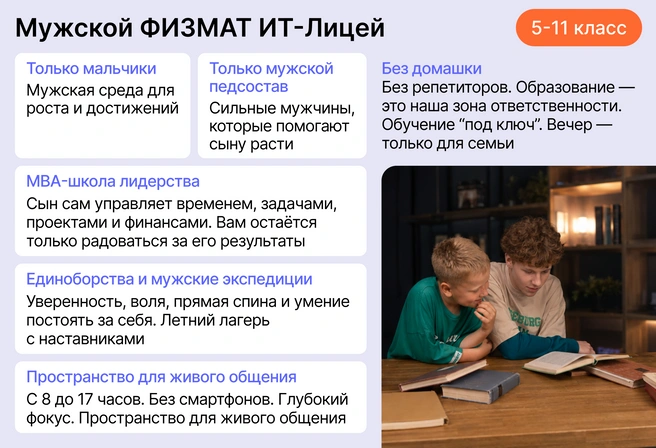 Мужской ФИЗМАТ ИТ-Лицей

5-11 класс

Только мальчики
Мужская среда для роста и достижений

Только мужской педсостав
Сильные мужчины, которые помогают сыну расти

Без домашки
Без репетиторов. Образование — это наша зона ответственности. Обучение “под ключ”. Вечер — только для семьи

MBA-школа лидерства
Сын сам управляет временем, задачами, проектами и финансами. Вам остаётся только радоваться за его результаты

Единоборства и мужские экспедиции
Уверенность, воля, прямая спина и умение постоять за себя. Летний лагерь с наставниками

Пространство для живого общения
С 8 до 17 часов. Без смартфонов. Глубокий фокус. Пространство для живого общения